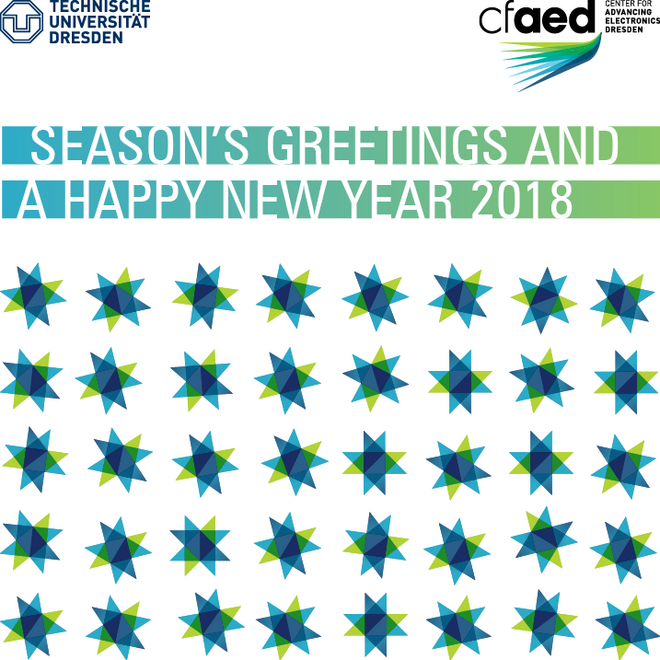 TECHNISCHE UNIVERSITÄT DRESDEN

cfaed CENTER FOR ADVANCING ELECTRONICS DRESDEN

SEASON'S GREETINGS AND
A HAPPY NEW YEAR 2018